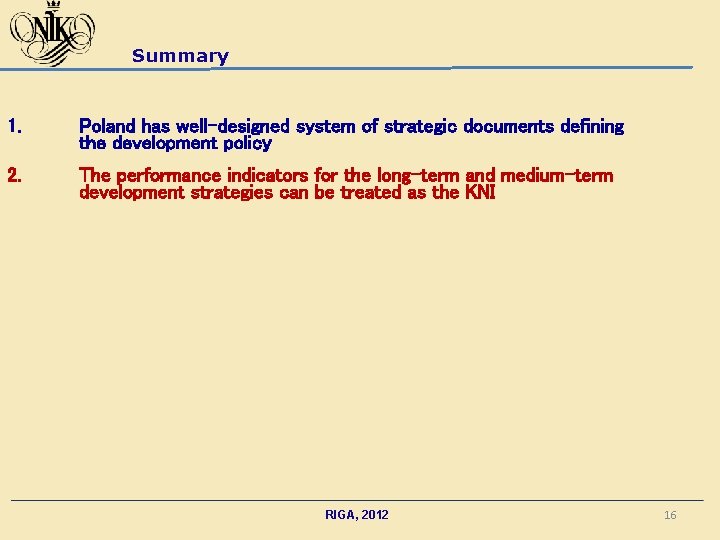 NIK

Summary

1. Poland has well-designed system of strategic documents defining the development policy

2. The performance indicators for the long-term and medium-term development strategies can be treated as the KNI

RIGA, 2012

16